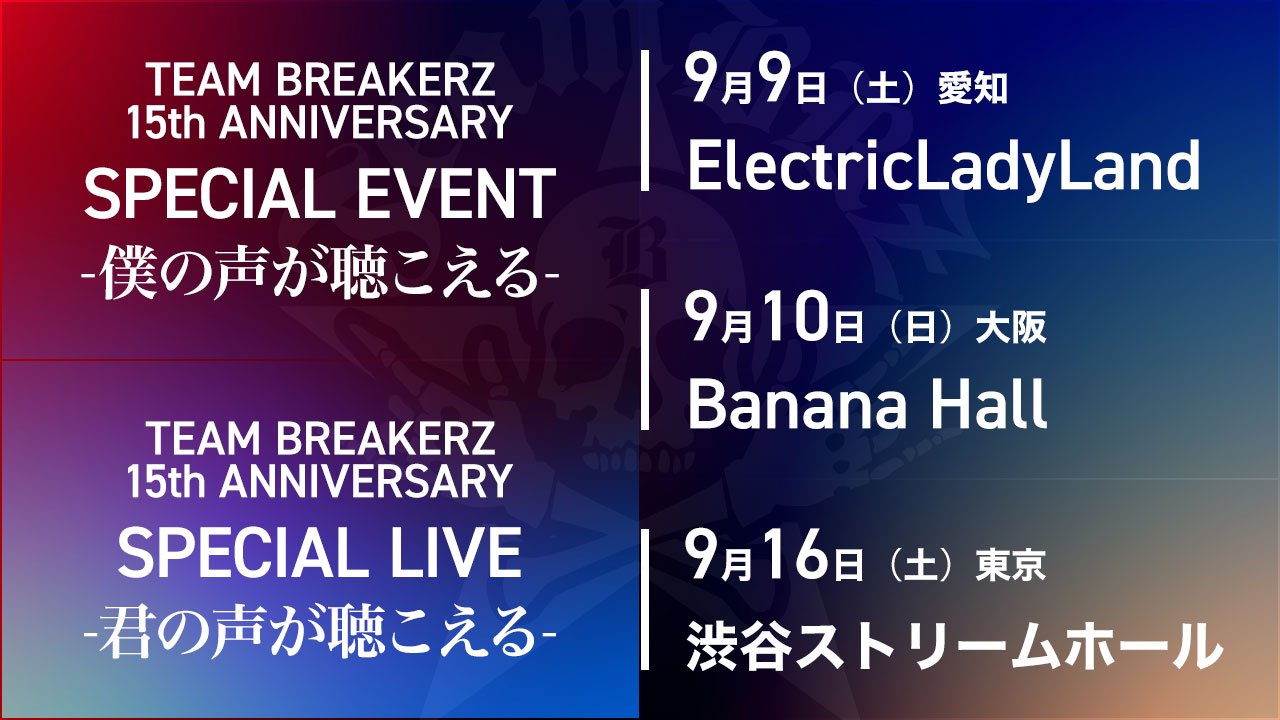 TEAM BREAKERZ
15th ANNIVERSARY
SPECIAL EVENT
-僕の声が聴こえる-

TEAM BREAKERZ
15th ANNIVERSARY
SPECIAL LIVE
-君の声が聴こえる-

9月9日（土）愛知
ElectricLadyLand

9月10日（日）大阪
Banana Hall

9月16日（土）東京
渋谷ストリームホール